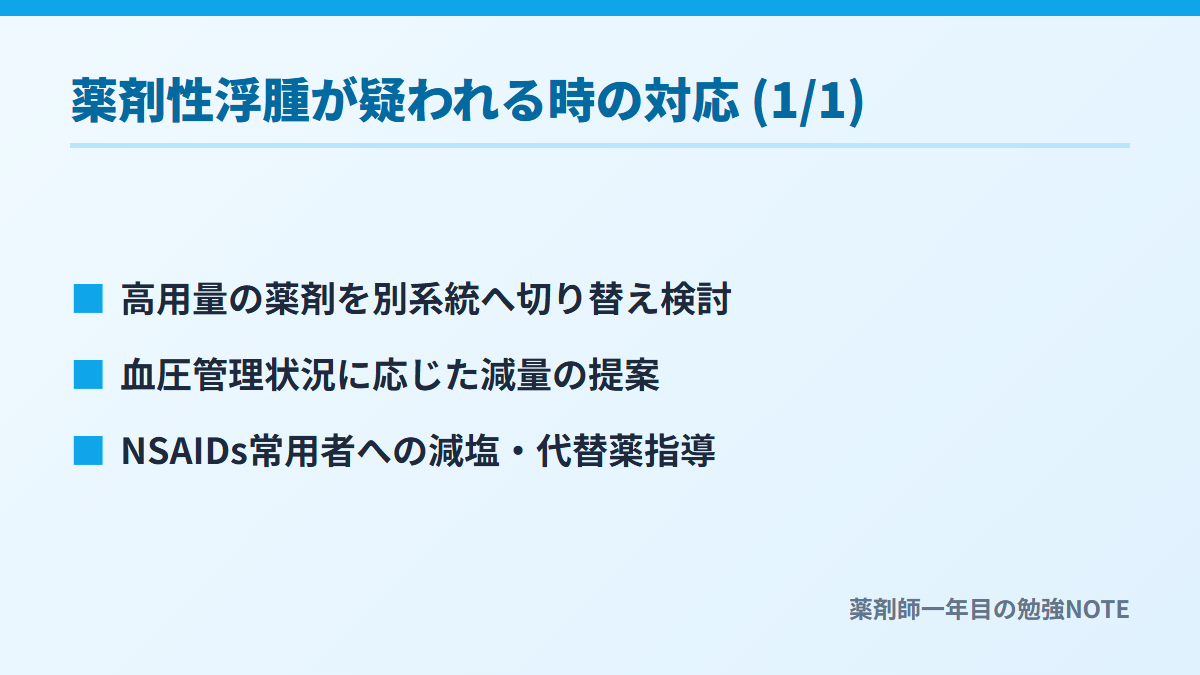 薬剤性浮腫が疑われる時の対応 (1/1)

■ 高用量の薬剤を別系統へ切り替え検討

■ 血圧管理状況に応じた減量の提案

■ NSAIDs常用者への減塩・代替薬指導

薬剤師一年目の勉強NOTE